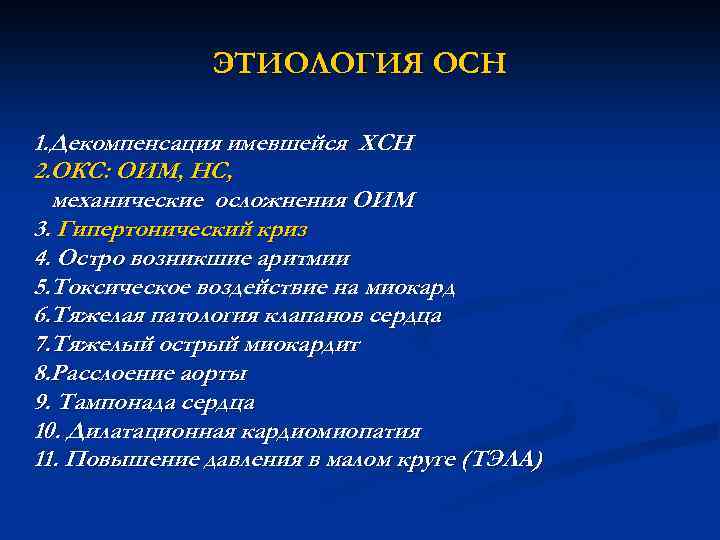 ЭТИОЛОГИЯ ОСН

1.Декомпенсация имевшейся ХСН
2.ОКС: ОИМ, НС,
механические осложнения ОИМ
3. Гипертонический криз
4. Остро возникшие аритмии
5.Токсическое воздействие на миокард
6.Тяжелая патология клапанов сердца
7.Тяжелый острый миокардит
8.Расслоение аорты
9. Тампонада сердца
10. Дилатационная кардиомиопатия
11. Повышение давления в малом круге (ТЭЛА)